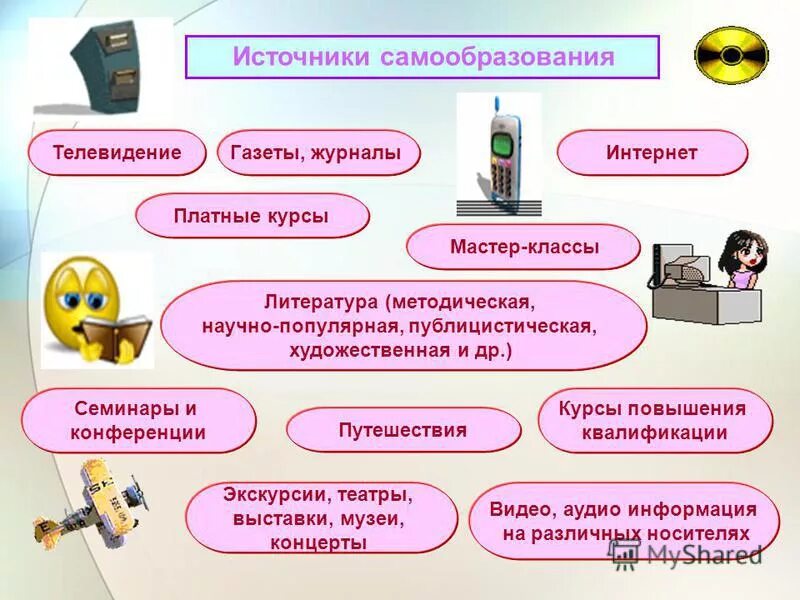 Источники самообразования

Телевидение

Газеты, журналы

Интернет

Платные курсы

Мастер-классы

Литература (методическая, научно-популярная, публицистическая, художественная и др.)

Семинары и конференции

Путешествия

Курсы повышения квалификации

Экскурсии, театры, выставки, музеи, концерты

Видео, аудио информация на различных носителях

MyShared